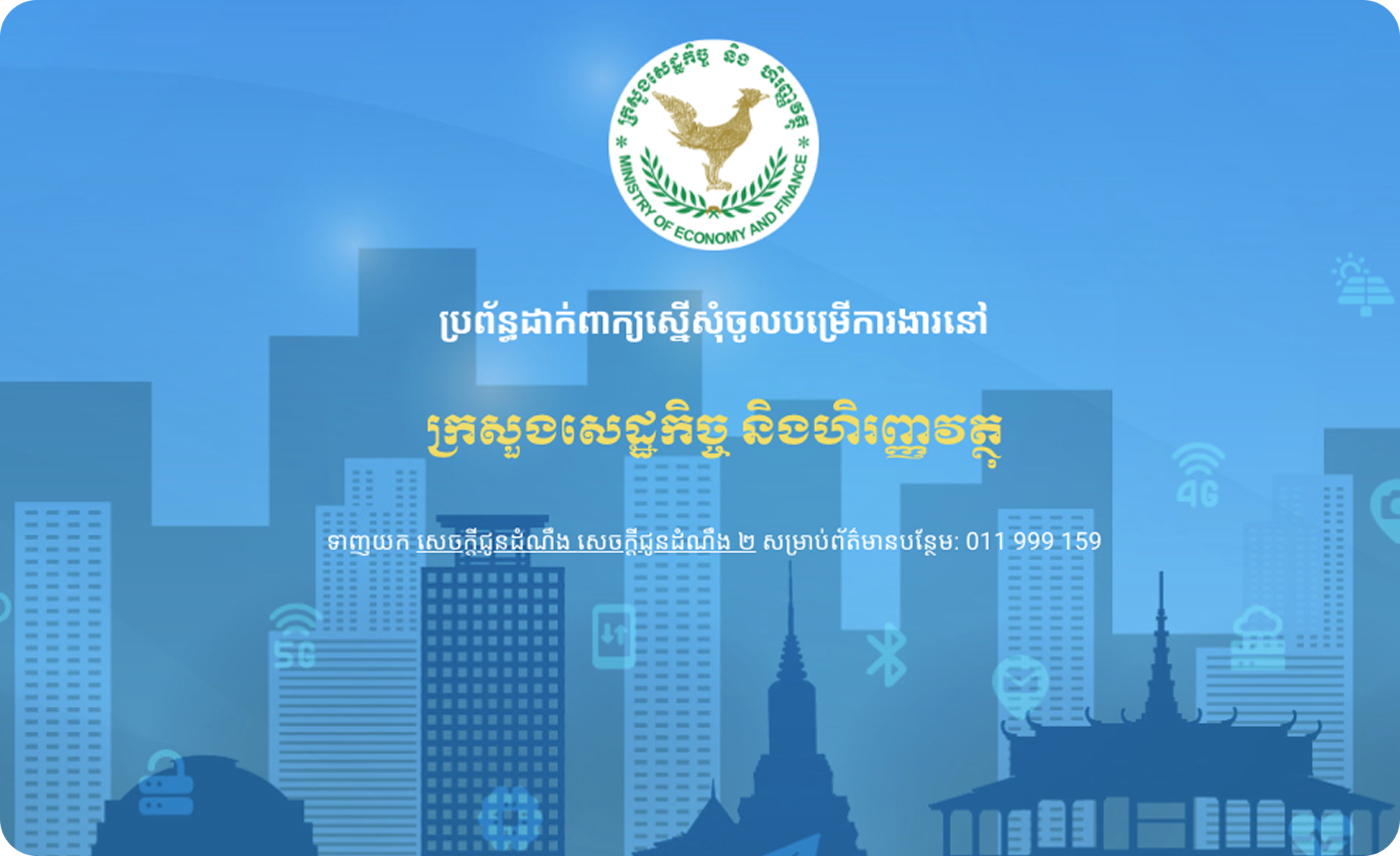 ក្រសួងសេដ្ឋកិច្ច និង ហិរញ្ញវត្ថុ
MINISTRY OF ECONOMY AND FINANCE

ប្រព័ន្ធដាក់ពាក្យស្នើសុំចូលបម្រើការងារនៅ

ក្រសួងសេដ្ឋកិច្ច និងហិរញ្ញវត្ថុ

ទាញយក សេចក្តីជូនដំណឹង សេចក្តីជូនដំណឹង ២ សម្រាប់ព័ត៌មានបន្ថែម: 011 999 159

4G

5G